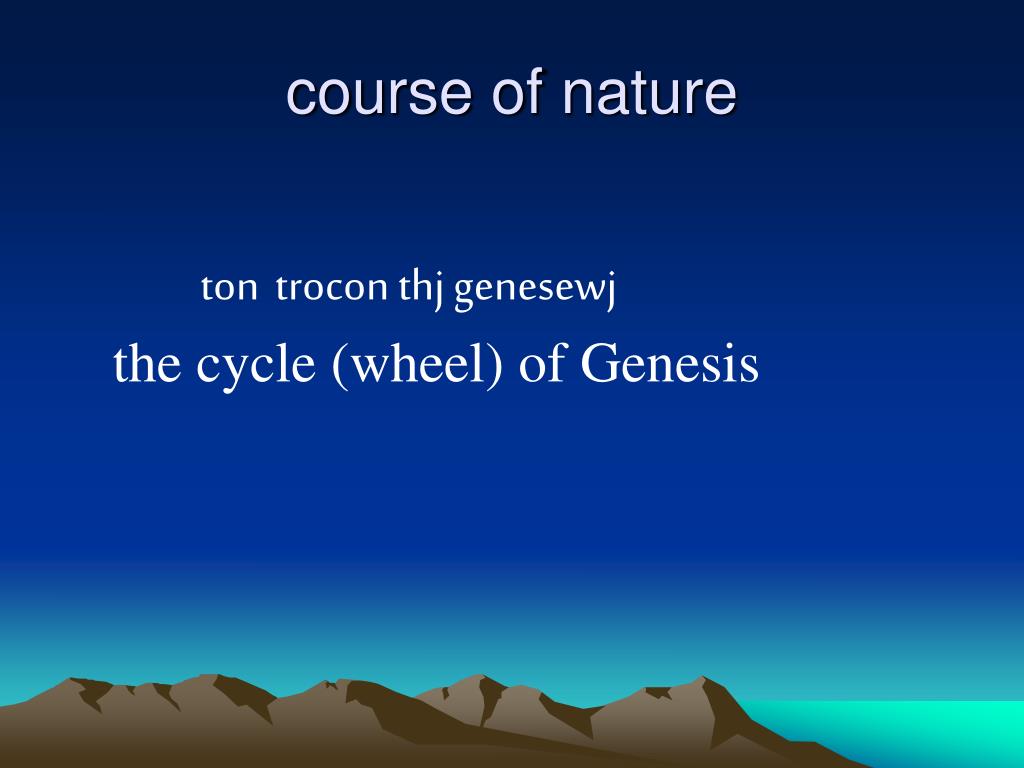 course of nature

ton trocon thj genesewj

the cycle (wheel) of Genesis